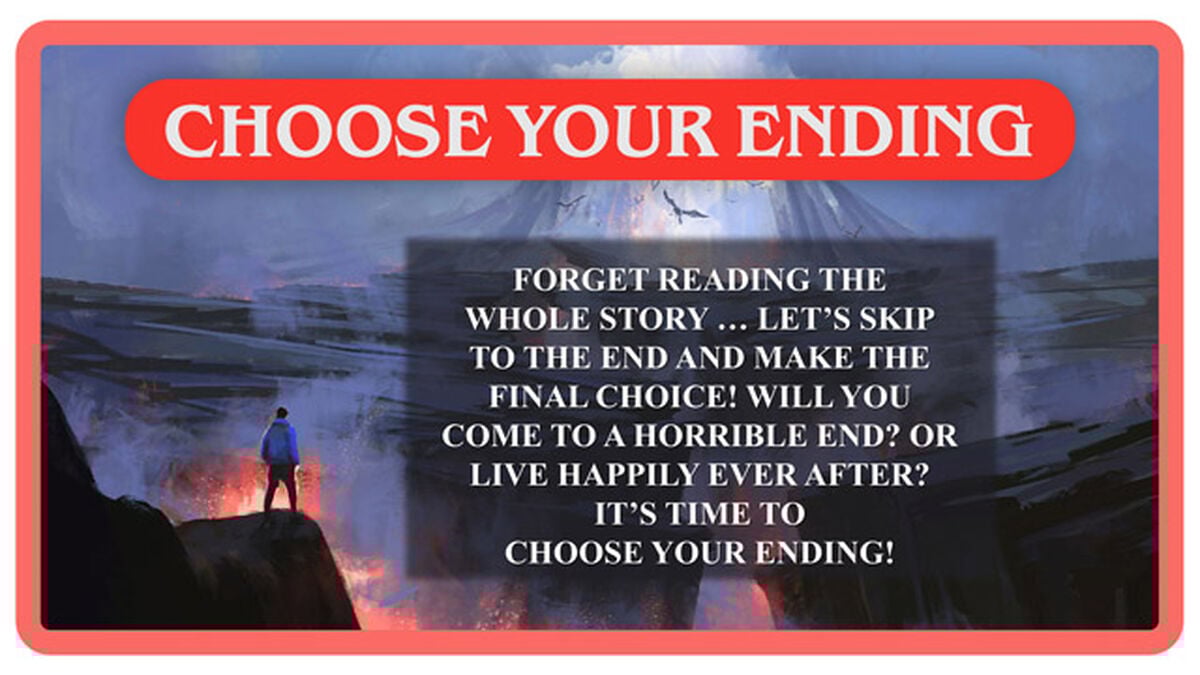 CHOOSE YOUR ENDING

FORGET READING THE WHOLE STORY … LET'S SKIP TO THE END AND MAKE THE FINAL CHOICE! WILL YOU COME TO A HORRIBLE END? OR LIVE HAPPILY EVER AFTER? IT'S TIME TO CHOOSE YOUR ENDING!